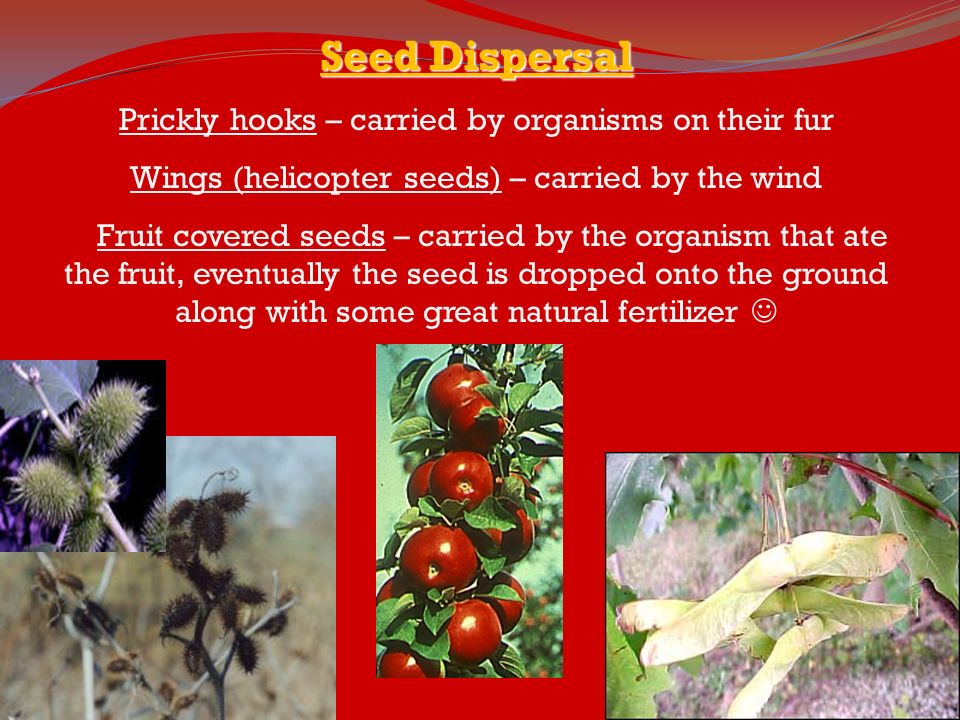 Seed Dispersal

Prickly hooks – carried by organisms on their fur

Wings (helicopter seeds) – carried by the wind

Fruit covered seeds – carried by the organism that ate the fruit, eventually the seed is dropped onto the ground along with some great natural fertilizer ☺